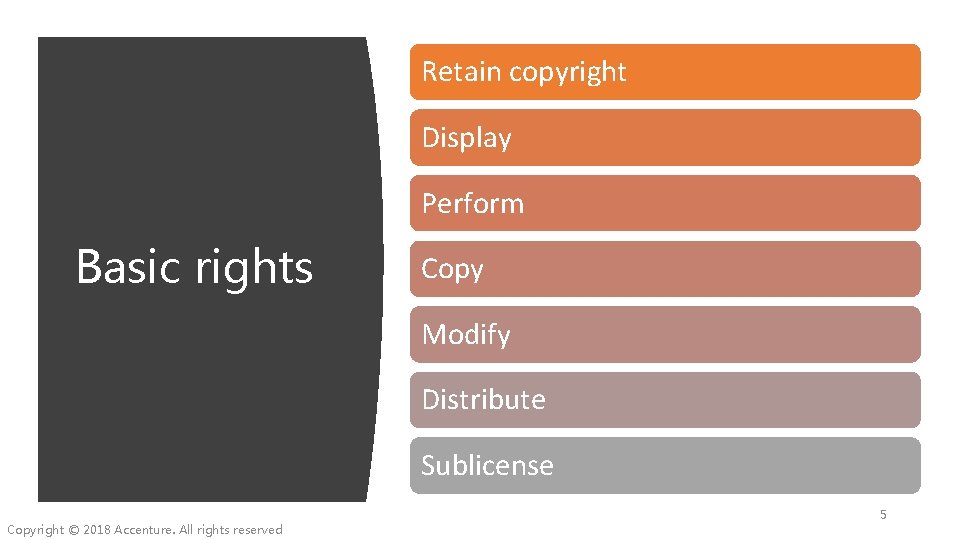 Basic rights

Retain copyright

Display

Perform

Copy

Modify

Distribute

Sublicense

Copyright © 2018 Accenture. All rights reserved

5